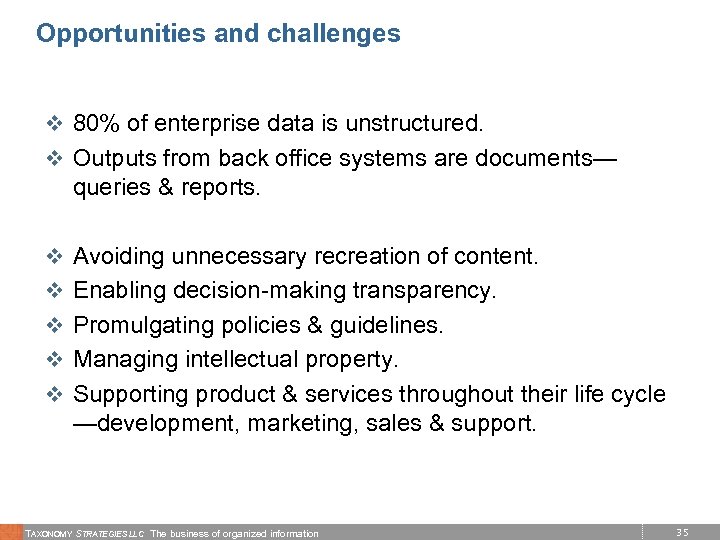 Opportunities and challenges

❖ 80% of enterprise data is unstructured.
❖ Outputs from back office systems are documents—queries & reports.

❖ Avoiding unnecessary recreation of content.
❖ Enabling decision-making transparency.
❖ Promulgating policies & guidelines.
❖ Managing intellectual property.
❖ Supporting product & services throughout their life cycle —development, marketing, sales & support.

TAXONOMY STRATEGIES LLC The business of organized information 35